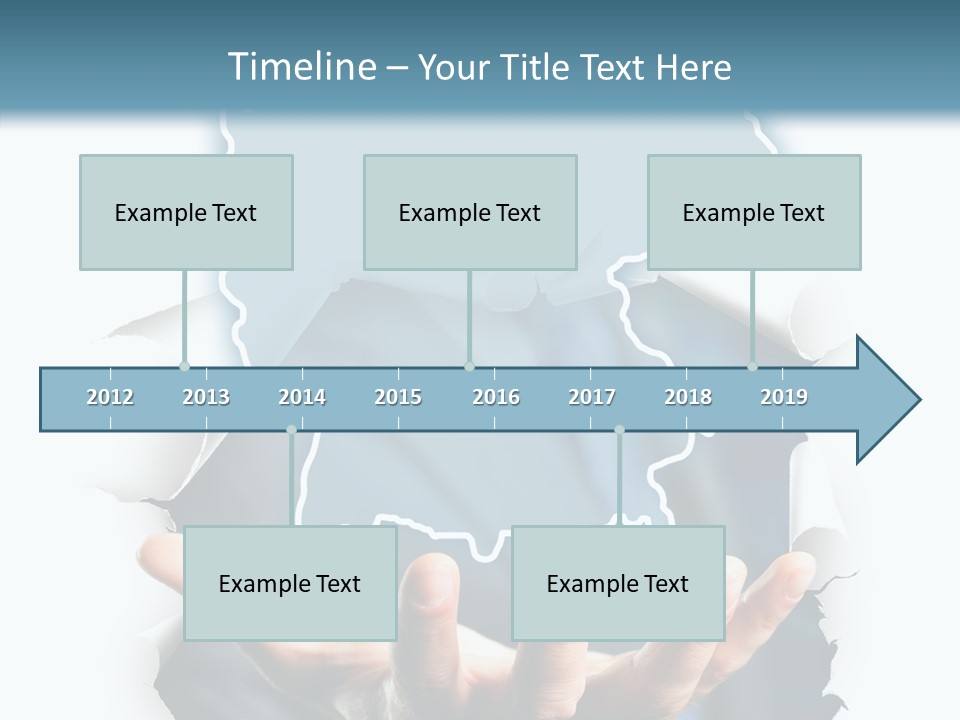 Timeline – Your Title Text Here

Example Text

Example Text

Example Text

2012 2013 2014 2015 2016 2017 2018 2019

Example Text

Example Text